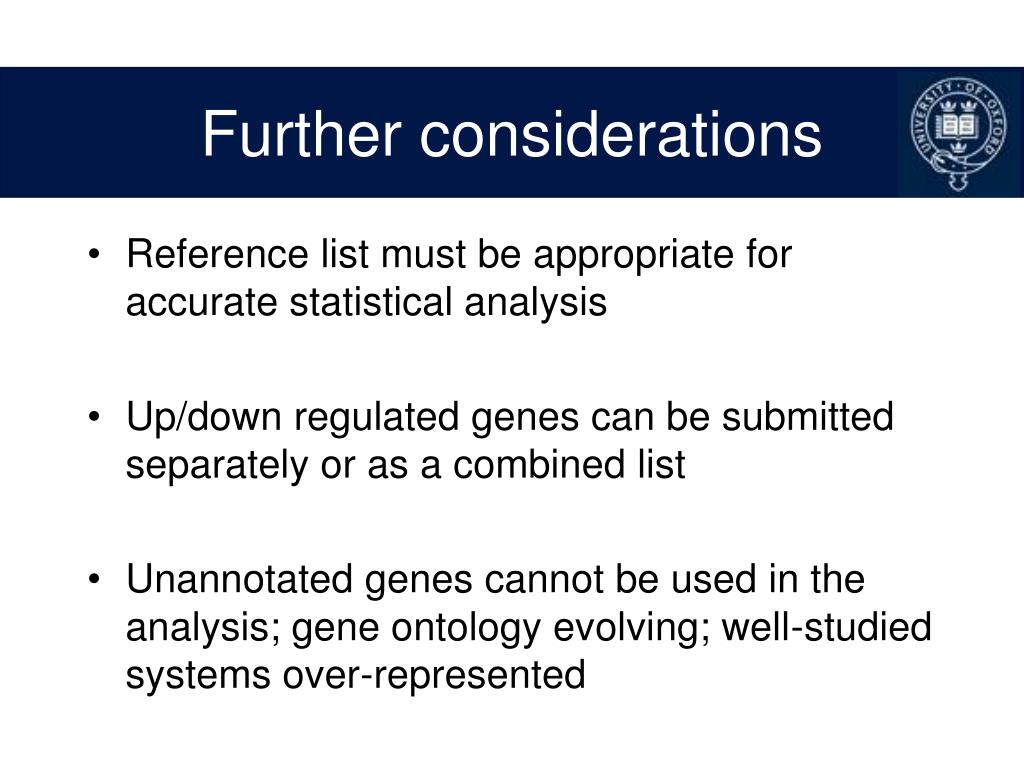 Further considerations

UNIVERSITY OF OXFORD

• Reference list must be appropriate for accurate statistical analysis

• Up/down regulated genes can be submitted separately or as a combined list

• Unannotated genes cannot be used in the analysis; gene ontology evolving; well-studied systems over-represented